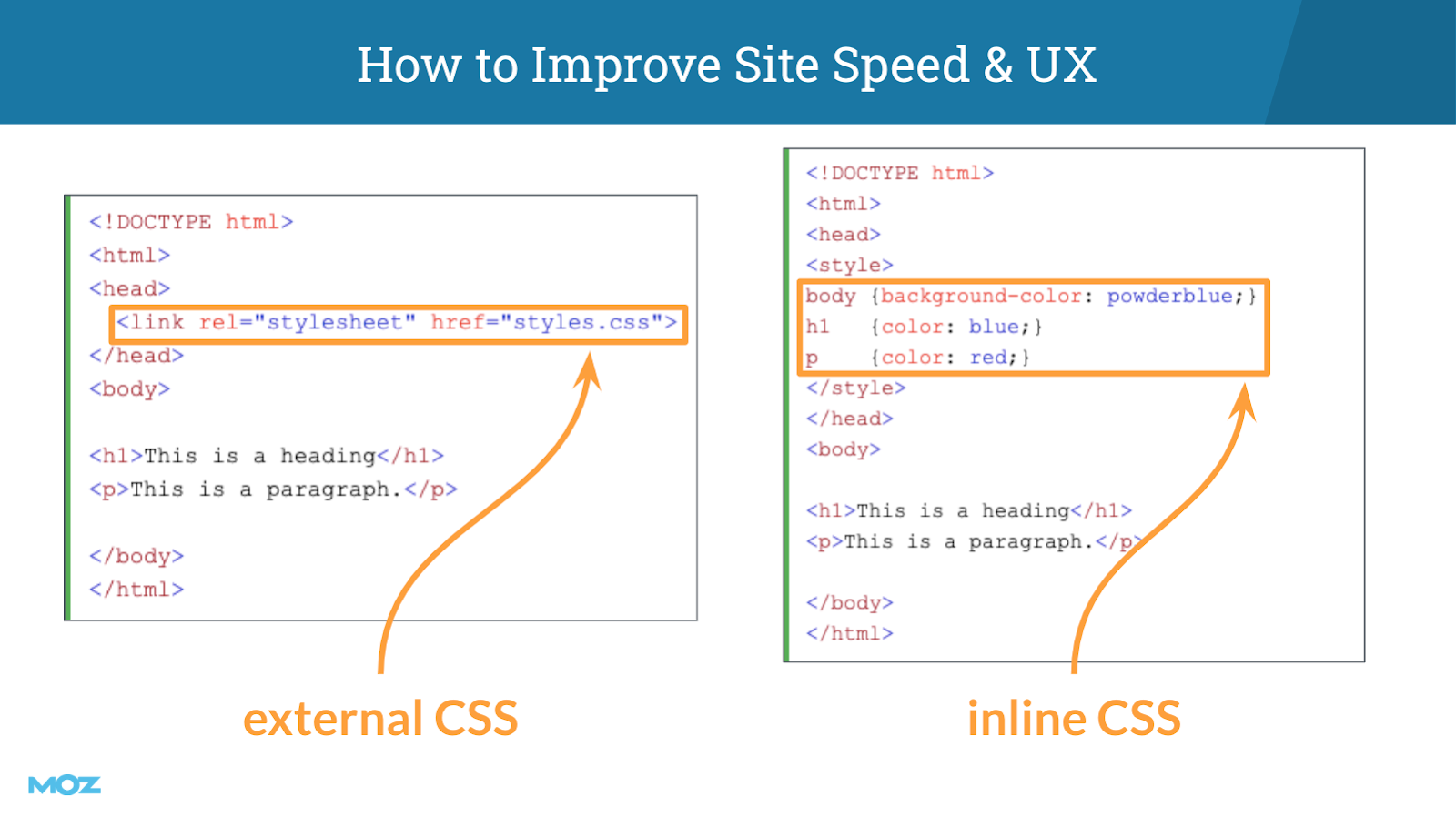 How to Improve Site Speed & UX

<!DOCTYPE html>
<html>
<head>
<link rel="stylesheet" href="styles.css">
</head>
<body>

<h1>This is a heading</h1>
<p>This is a paragraph.</p>

</body>
</html>

external CSS

<!DOCTYPE html>
<html>
<head>
<style>
body {background-color: powderblue;}
h1 {color: blue;}
p {color: red;}
</style>
</head>
<body>

<h1>This is a heading</h1>
<p>This is a paragraph.</p>

</body>
</html>

inline CSS

MOZ